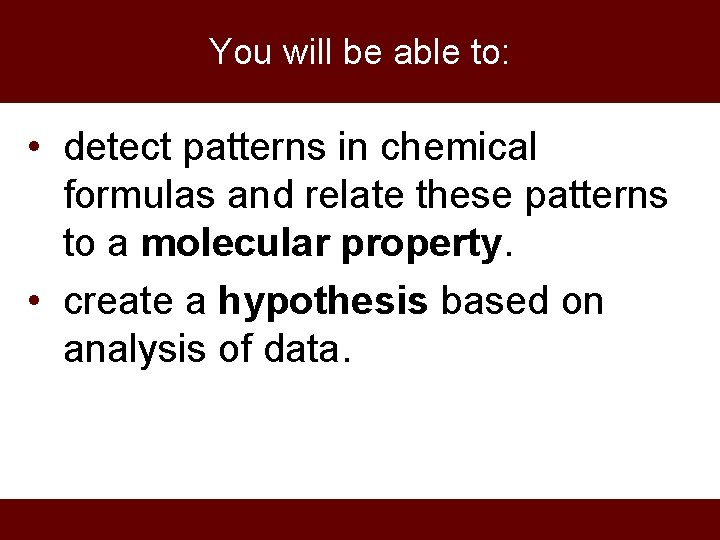 You will be able to:

• detect patterns in chemical formulas and relate these patterns to a molecular property.

• create a hypothesis based on analysis of data.